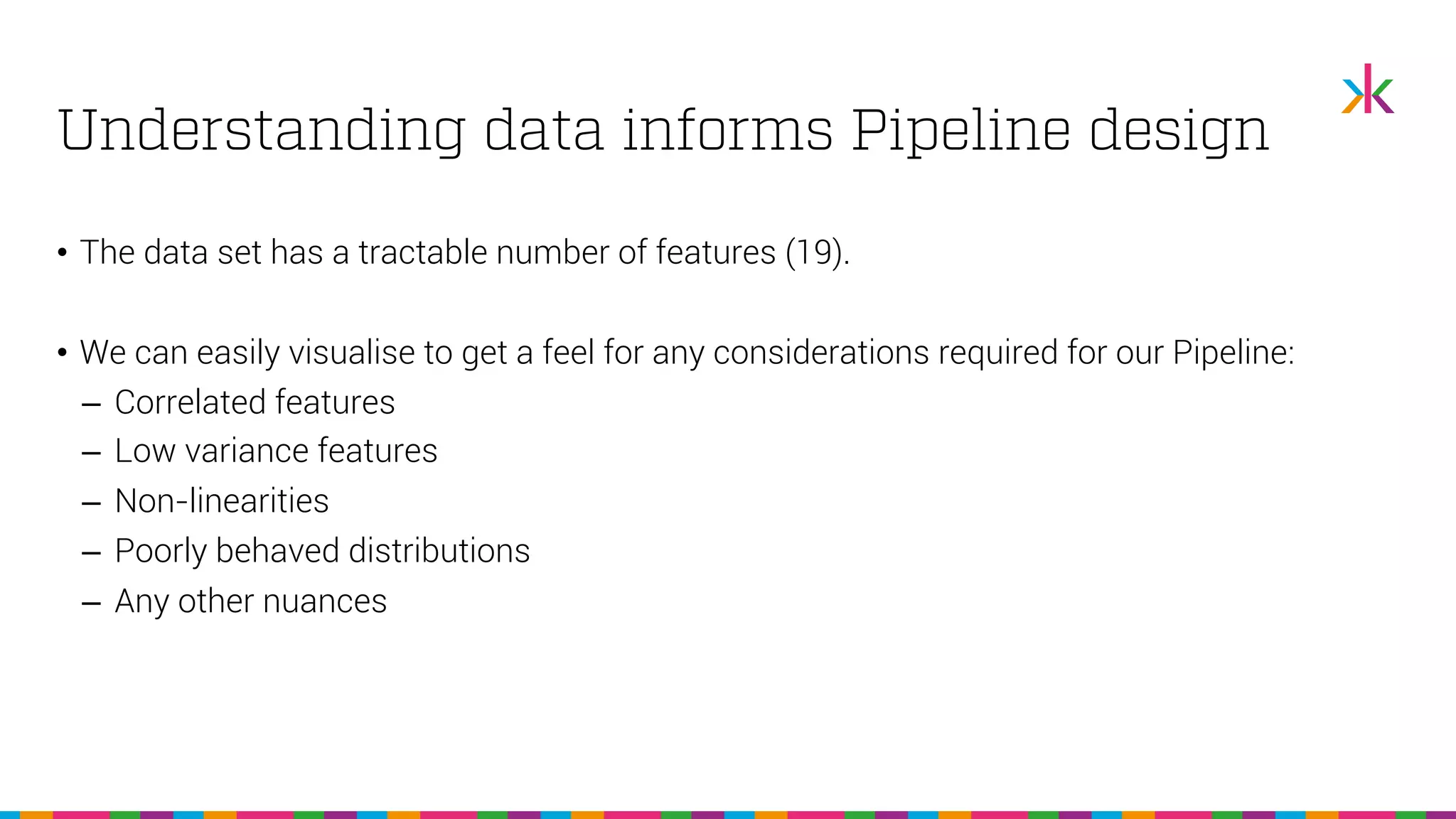 Understanding data informs Pipeline design

• The data set has a tractable number of features (19).

• We can easily visualise to get a feel for any considerations required for our Pipeline:
– Correlated features
– Low variance features
– Non-linearities
– Poorly behaved distributions
– Any other nuances